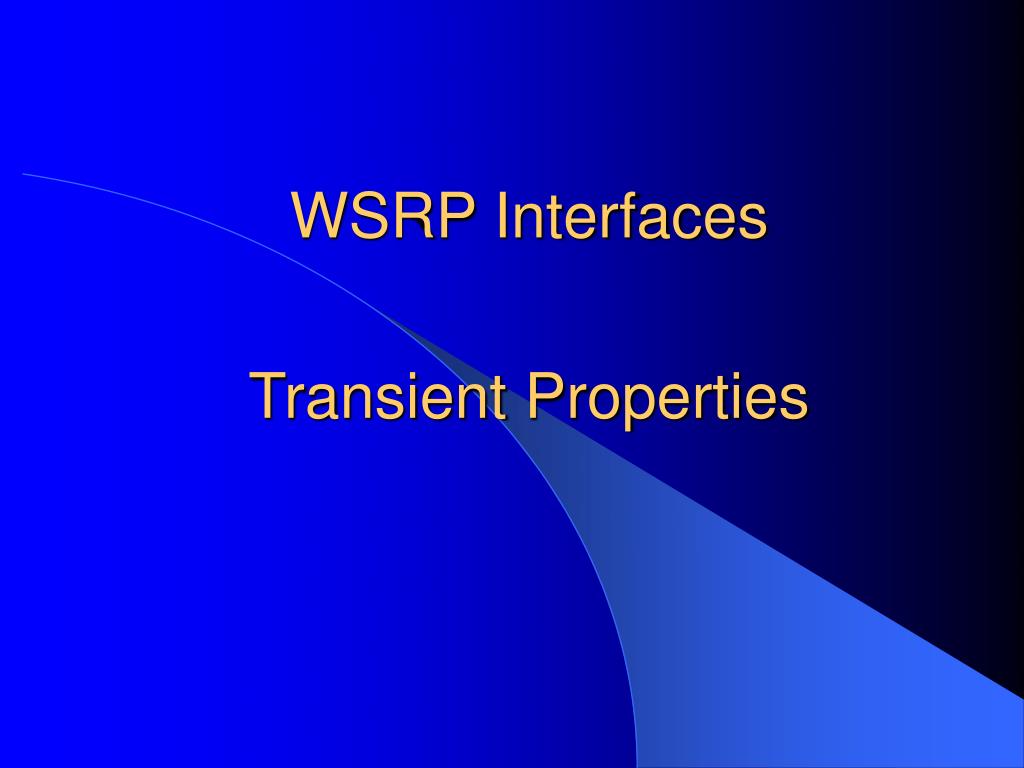 WSRP Interfaces

Transient Properties